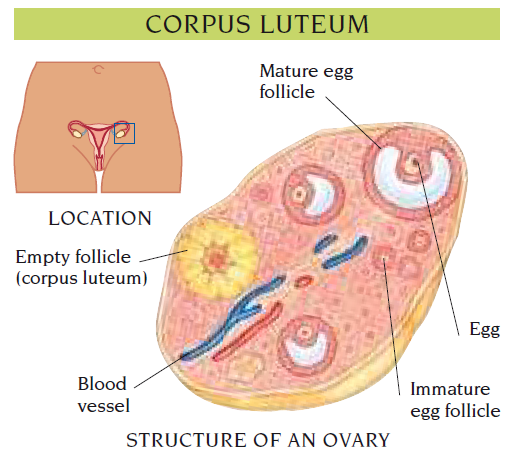 CORPUS LUTEUM

LOCATION

Mature egg follicle

Empty follicle (corpus luteum)

Egg

Blood vessel

Immature egg follicle

STRUCTURE OF AN OVARY